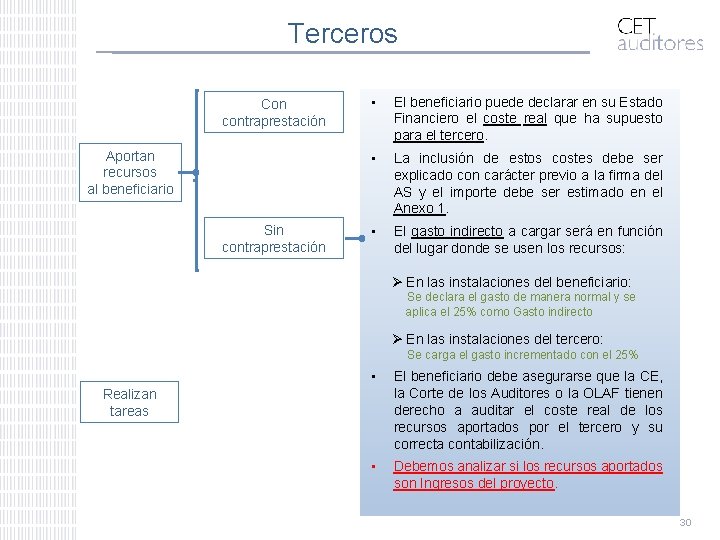 Terceros

CET auditores

Aportan recursos al beneficiario

Con contraprestación

Sin contraprestación

Realizan tareas

▪ El beneficiario puede declarar en su Estado Financiero el coste real que ha supuesto para el tercero.

▪ La inclusión de estos costes debe ser explicado con carácter previo a la firma del AS y el importe debe ser estimado en el Anexo 1.

▪ El gasto indirecto a cargar será en función del lugar donde se usen los recursos:

➢ En las instalaciones del beneficiario:
Se declara el gasto de manera normal y se aplica el 25% como Gasto indirecto

➢ En las instalaciones del tercero:
Se carga el gasto incrementado con el 25%

▪ El beneficiario debe asegurarse que la CE, la Corte de los Auditores o la OLAF tienen derecho a auditar el coste real de los recursos aportados por el tercero y su correcta contabilización.

▪ Debemos analizar si los recursos aportados son Ingresos del proyecto.

30